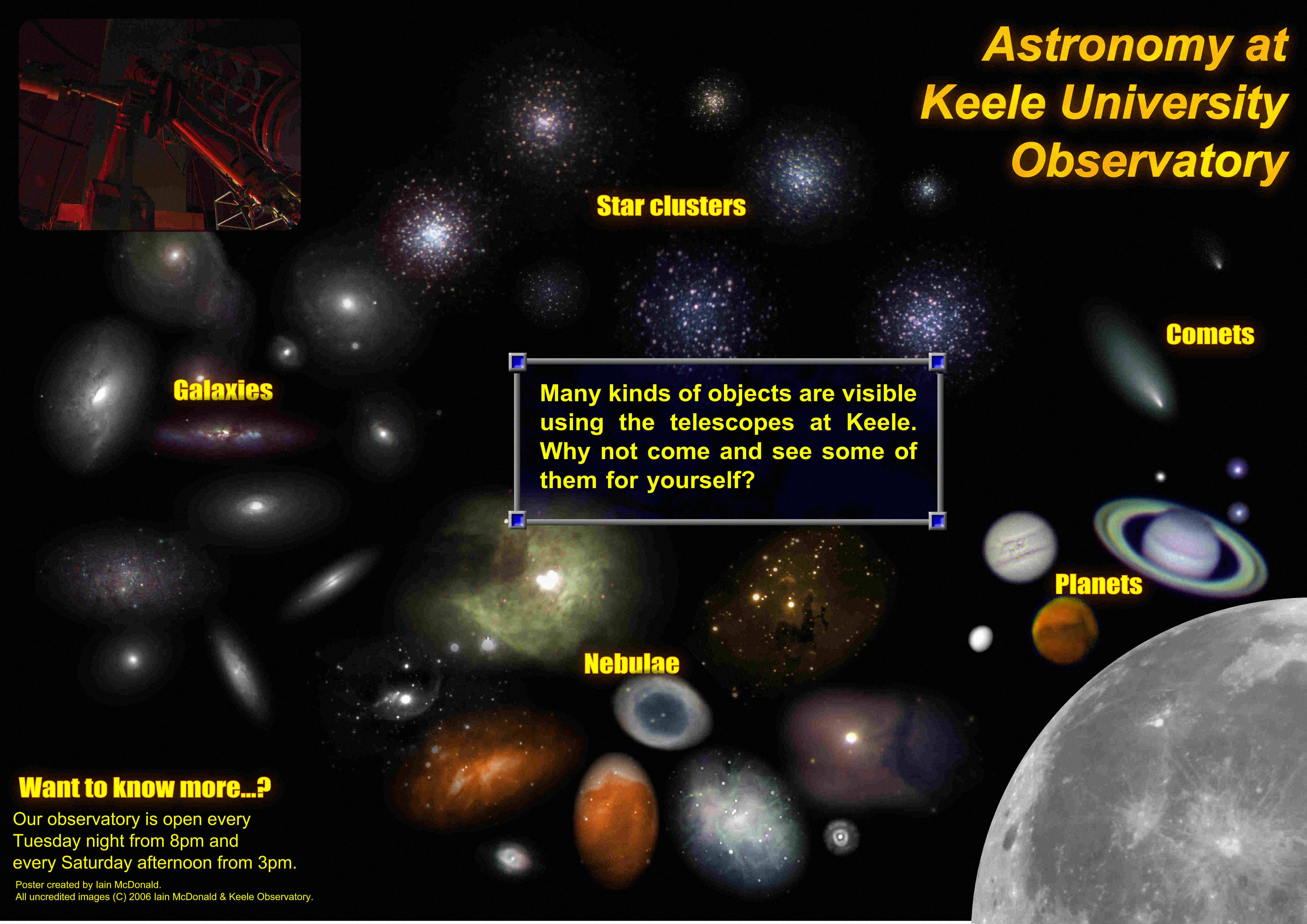 Astronomy at Keele University Observatory

Star clusters

Comets

Galaxies

Many kinds of objects are visible using the telescopes at Keele. Why not come and see some of them for yourself?

Planets

Nebulae

Want to know more...?

Our observatory is open every Tuesday night from 8pm and every Saturday afternoon from 3pm.

Poster created by Iain McDonald.
All uncredited images (C) 2006 Iain McDonald & Keele Observatory.